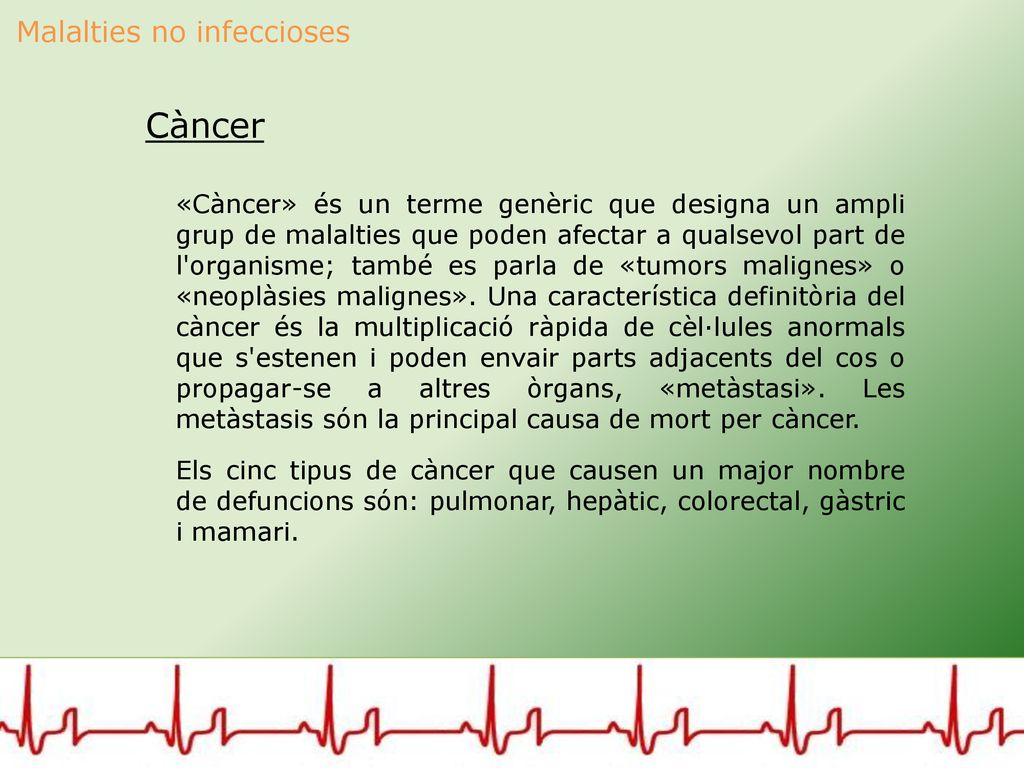 Malalties no infeccioses

Càncer

«Càncer» és un terme genèric que designa un ampli grup de malalties que poden afectar a qualsevol part de l'organisme; també es parla de «tumors malignes» o «neoplàsies malignes». Una característica definitòria del càncer és la multiplicació ràpida de cèl·lules anormals que s'estenen i poden envair parts adjacents del cos o propagar-se a altres òrgans, «metàstasi». Les metàstasis són la principal causa de mort per càncer.

Els cinc tipus de càncer que causen un major nombre de defuncions són: pulmonar, hepàtic, colorectal, gàstric i mamari.